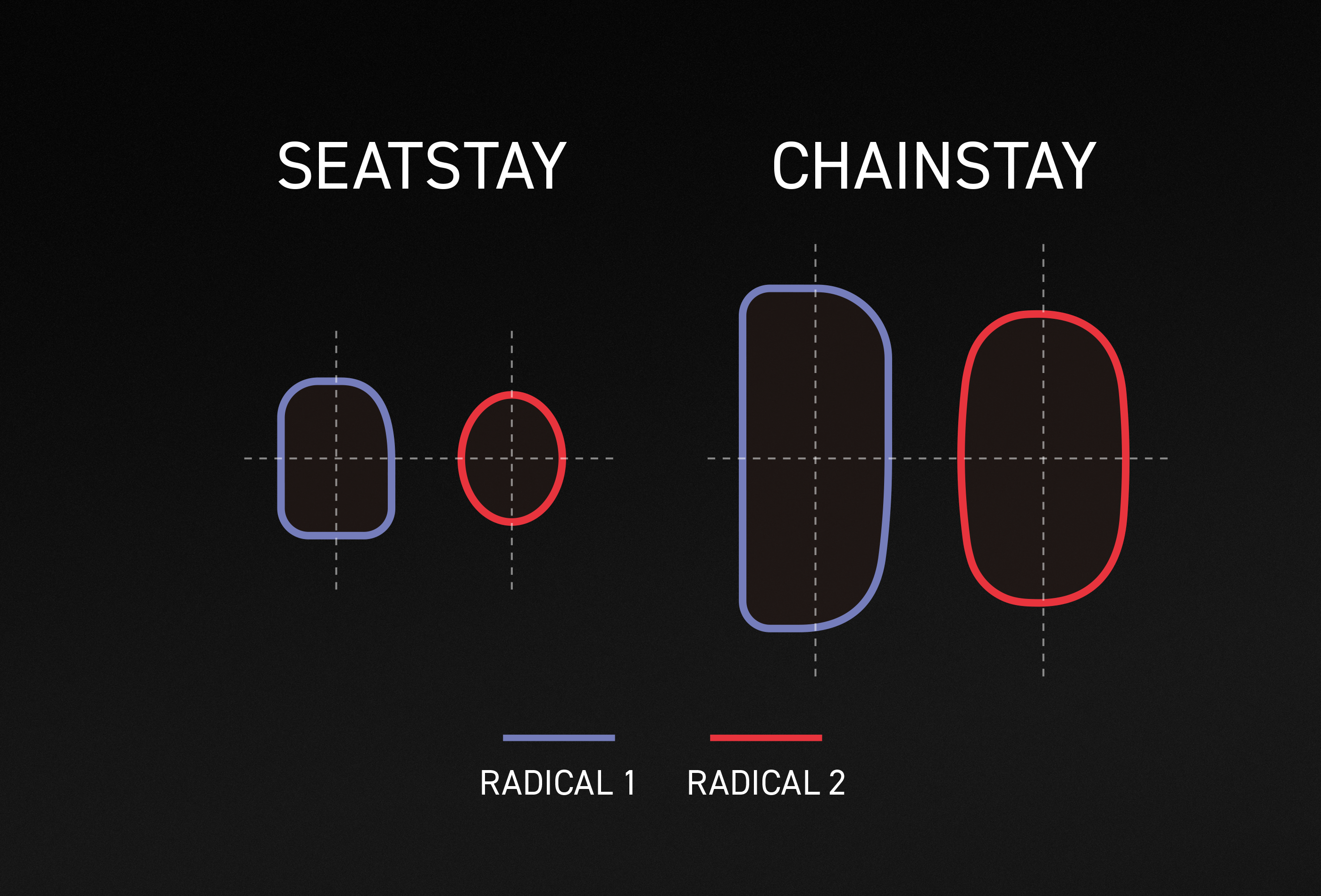 SEATSTAY

CHAINSTAY

RADICAL 1

RADICAL 2